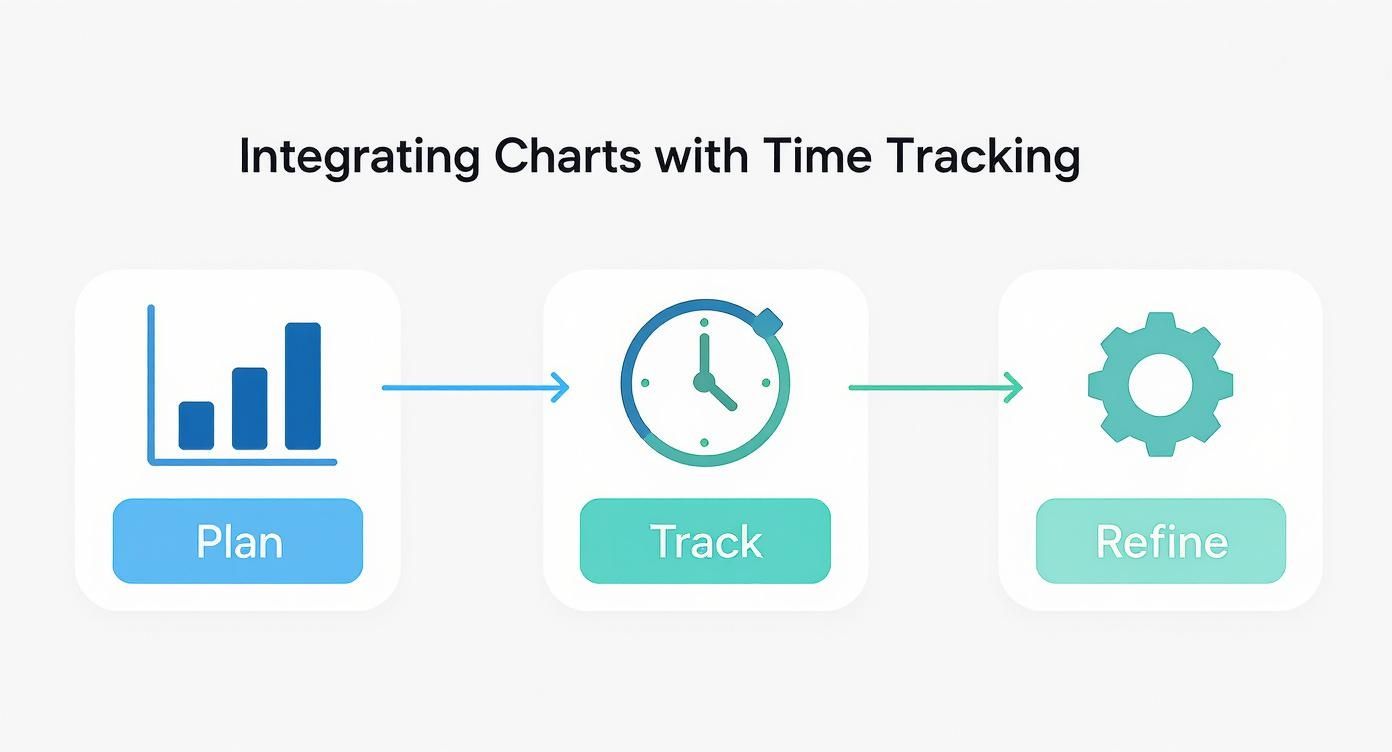 Integrating Charts with Time Tracking

Plan

Track

Refine